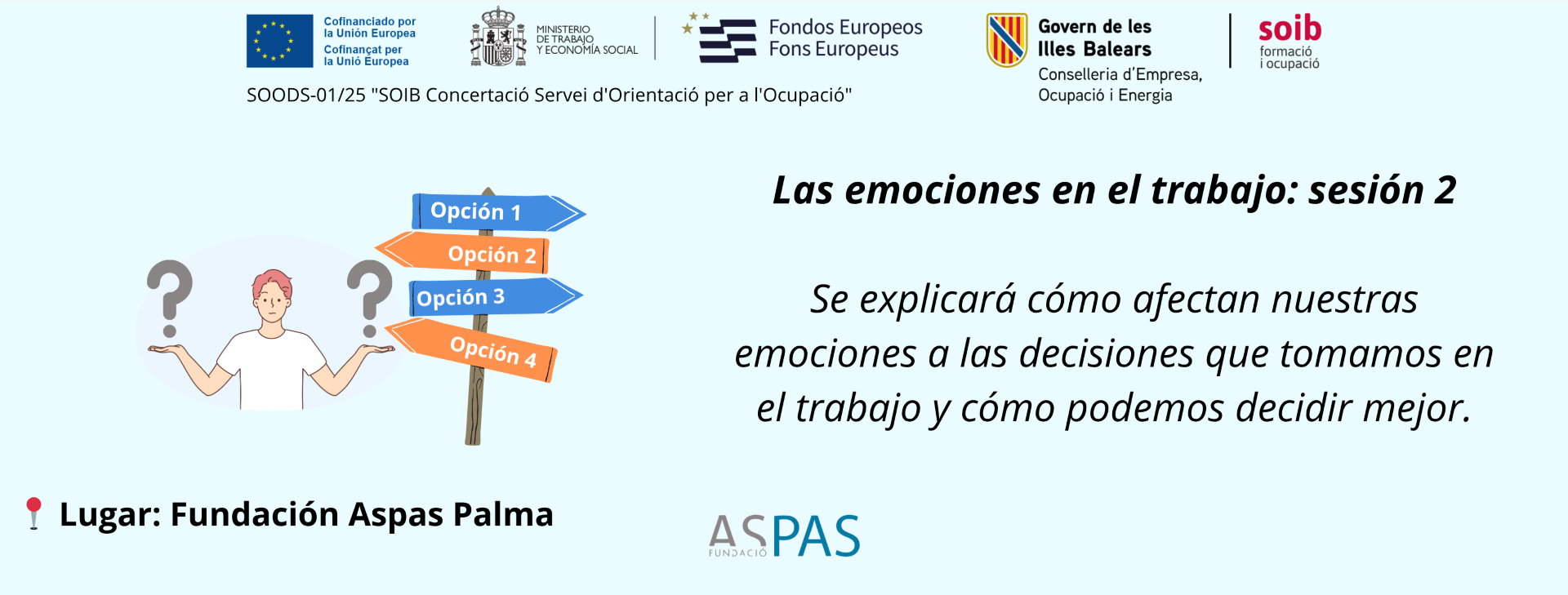 Cofinanciado por la Unión Europea
Cofinançat per la Unió Europea

MINISTERIO DE TRABAJO Y ECONOMÍA SOCIAL

Fondos Europeos
Fons Europeus

Govern de les Illes Balears
Conselleria d'Empresa, Ocupació i Energia

soib
formació i ocupació

SOODS-01/25 "SOIB Concertació Servei d'Orientació per a l'Ocupació"

Opción 1
Opción 2
Opción 3
Opción 4

Las emociones en el trabajo: sesión 2

Se explicará cómo afectan nuestras emociones a las decisiones que tomamos en el trabajo y cómo podemos decidir mejor.

Lugar: Fundación Aspas Palma

ASPAS
FUNDACIÓ